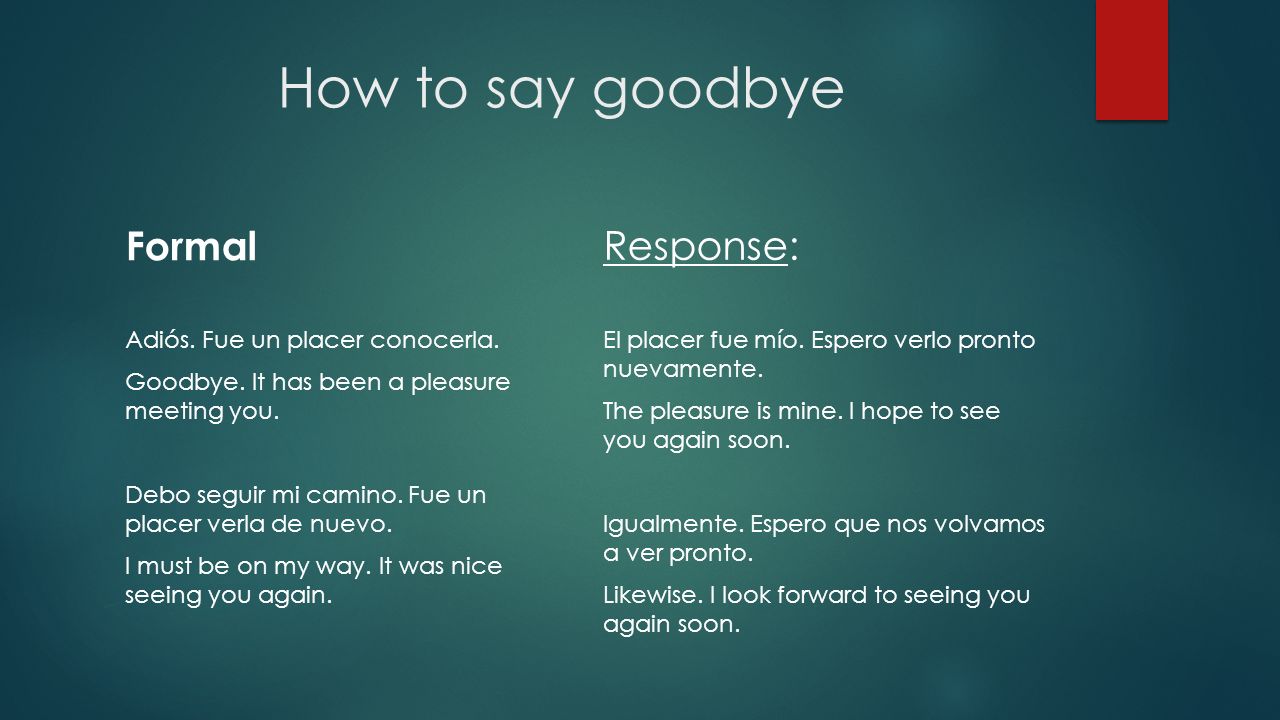 How to say goodbye

Formal

Adiós. Fue un placer conocerla.

Goodbye. It has been a pleasure meeting you.

Debo seguir mi camino. Fue un placer verla de nuevo.

I must be on my way. It was nice seeing you again.

Response:

El placer fue mío. Espero verlo pronto nuevamente.

The pleasure is mine. I hope to see you again soon.

Igualmente. Espero que nos volvamos a ver pronto.

Likewise. I look forward to seeing you again soon.